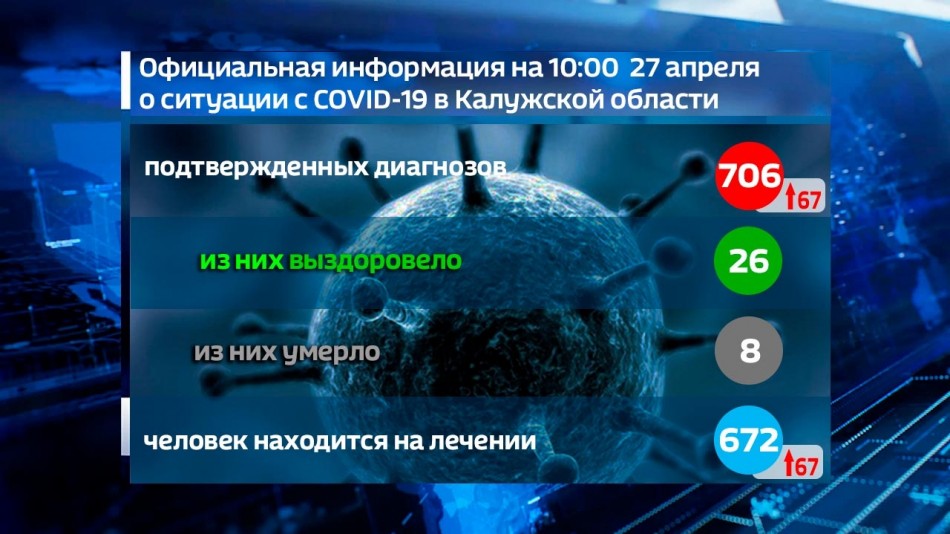 Официальная информация на 10:00 27 апреля о ситуации с COVID-19 в Калужской области

подтвержденных диагнозов 706 ↑67

из них выздоровело 26

из них умерло 8

человек находится на лечении 672 ↑67